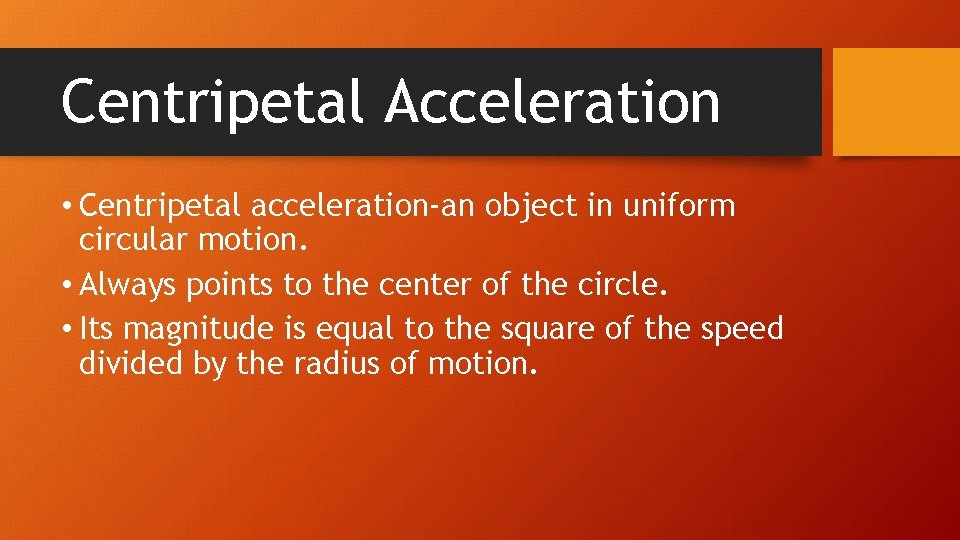 Centripetal Acceleration

• Centripetal acceleration-an object in uniform circular motion.
• Always points to the center of the circle.
• Its magnitude is equal to the square of the speed divided by the radius of motion.